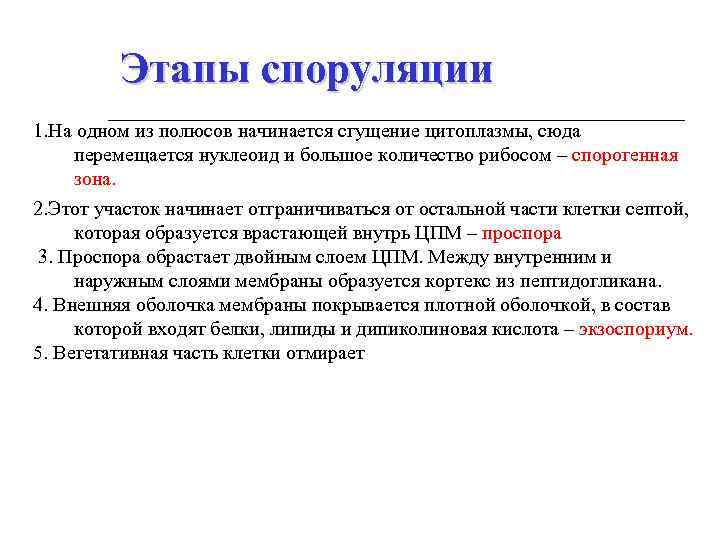 Этапы споруляции

1.На одном из полюсов начинается сгущение цитоплазмы, сюда перемещается нуклеоид и большое количество рибосом – спорогенная зона.

2.Этот участок начинает отграничиваться от остальной части клетки септой, которая образуется врастающей внутрь ЦПМ – проспора

3. Проспора обрастает двойным слоем ЦПМ. Между внутренним и наружным слоями мембраны образуется кортекс из пептидогликана.

4. Внешняя оболочка мембраны покрывается плотной оболочкой, в состав которой входят белки, липиды и дипиколиновая кислота – экзоспориум.

5. Вегетативная часть клетки отмирает